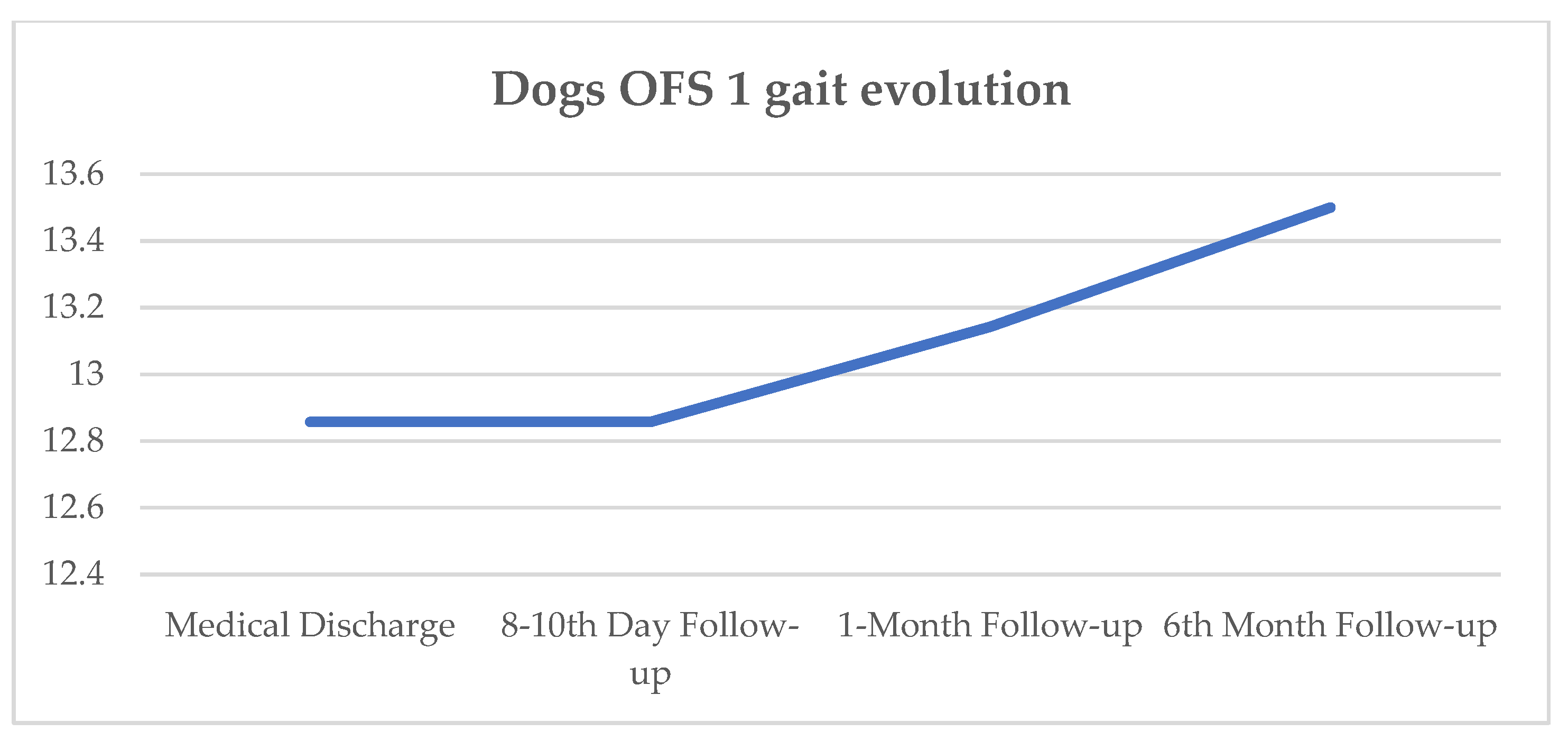 Dogs OFS 1 gait evolution

13.6
13.4
13.2
13
12.8
12.6
12.4

Medical Discharge
8-10th Day Follow-up
1-Month Follow-up
6th Month Follow-up